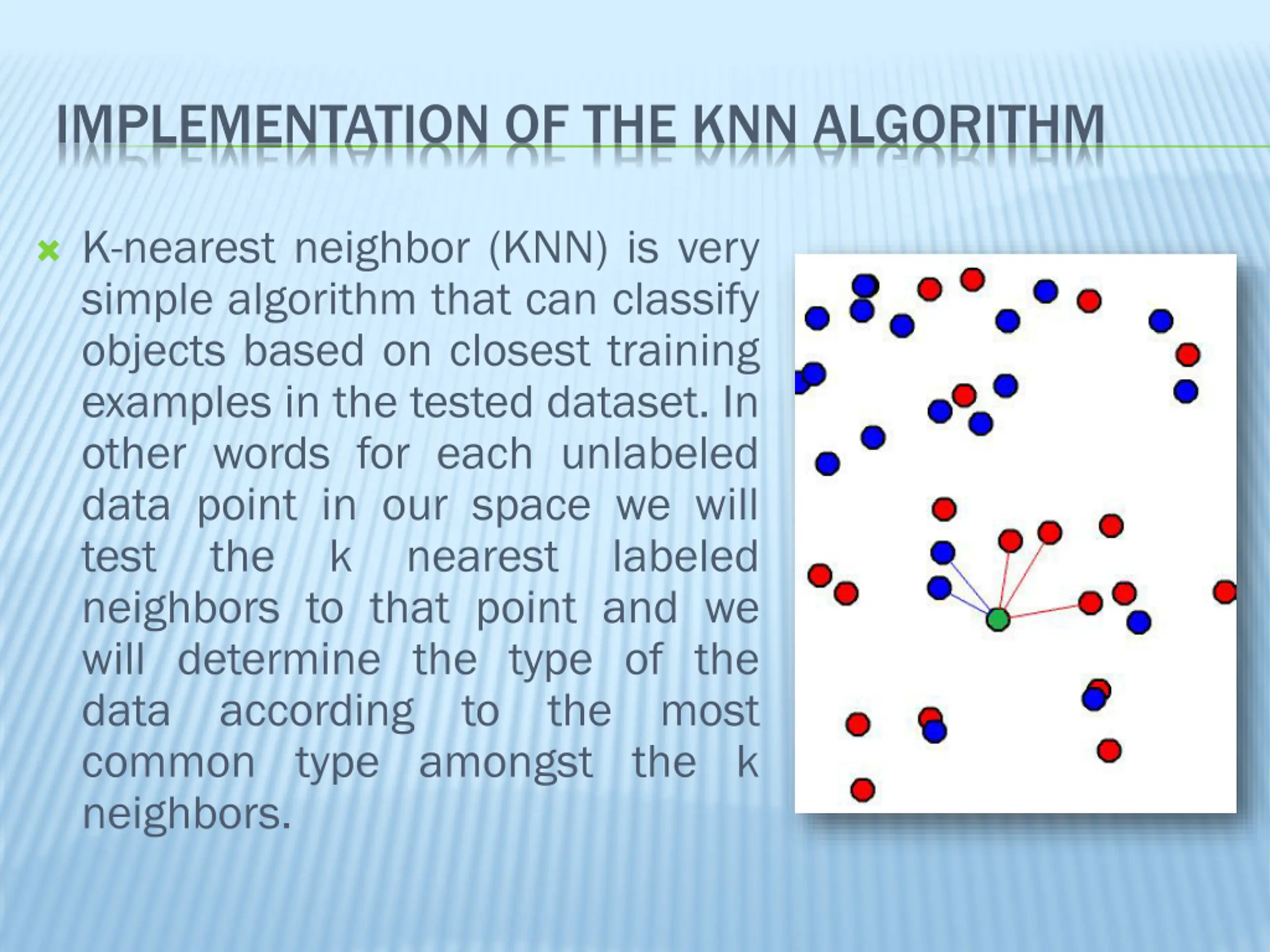 IMPLEMENTATION OF THE KNN ALGORITHM

K-nearest neighbor (KNN) is very simple algorithm that can classify objects based on closest training examples in the tested dataset. In other words for each unlabeled data point in our space we will test the k nearest labeled neighbors to that point and we will determine the type of the data according to the most common type amongst the k neighbors.